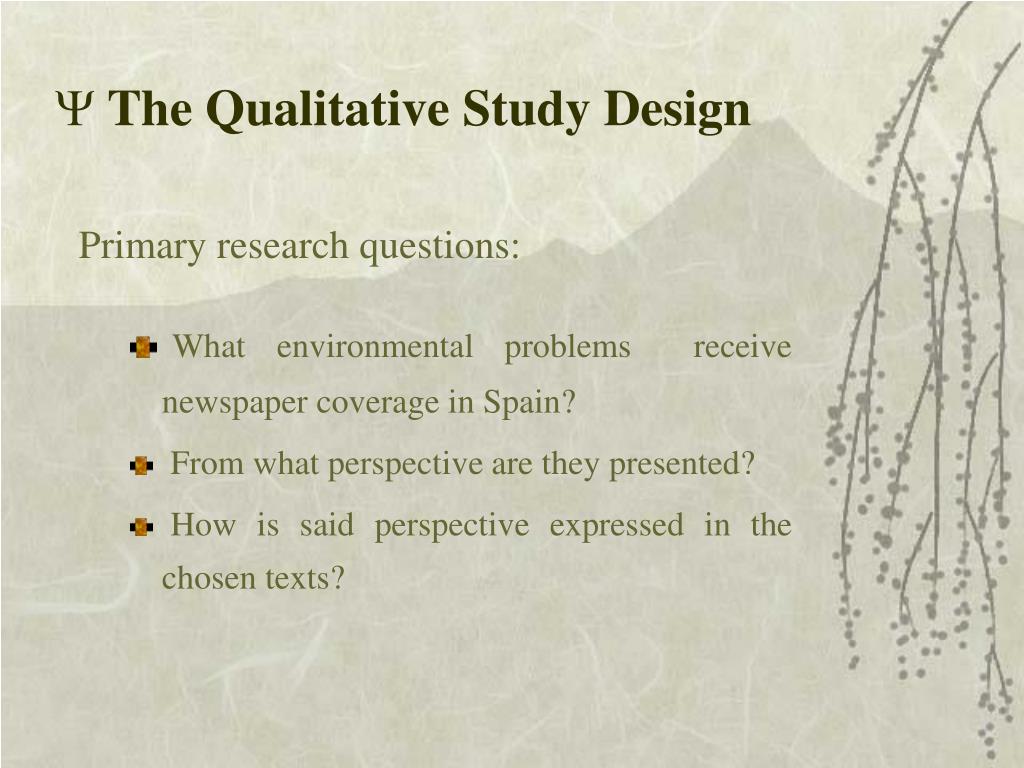 Ψ The Qualitative Study Design

Primary research questions:

What environmental problems receive newspaper coverage in Spain?

From what perspective are they presented?

How is said perspective expressed in the chosen texts?